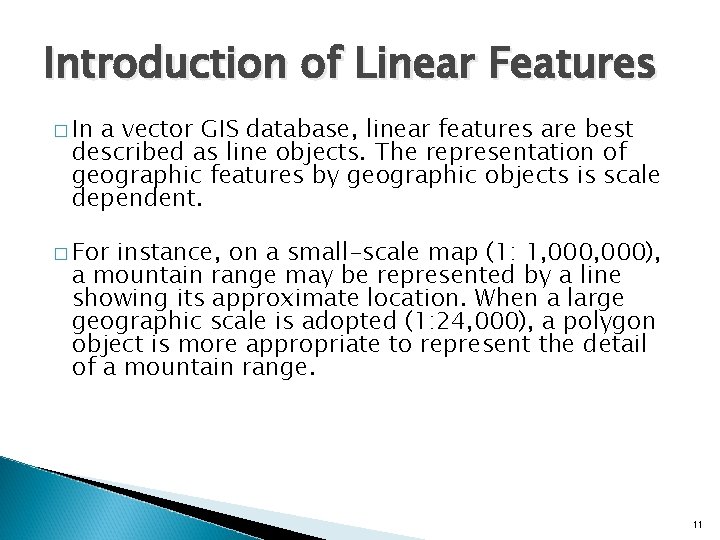 Introduction of Linear Features

□ In a vector GIS database, linear features are best described as line objects. The representation of geographic features by geographic objects is scale dependent.

□ For instance, on a small-scale map (1: 1,000,000), a mountain range may be represented by a line showing its approximate location. When a large geographic scale is adopted (1:24,000), a polygon object is more appropriate to represent the detail of a mountain range.

11